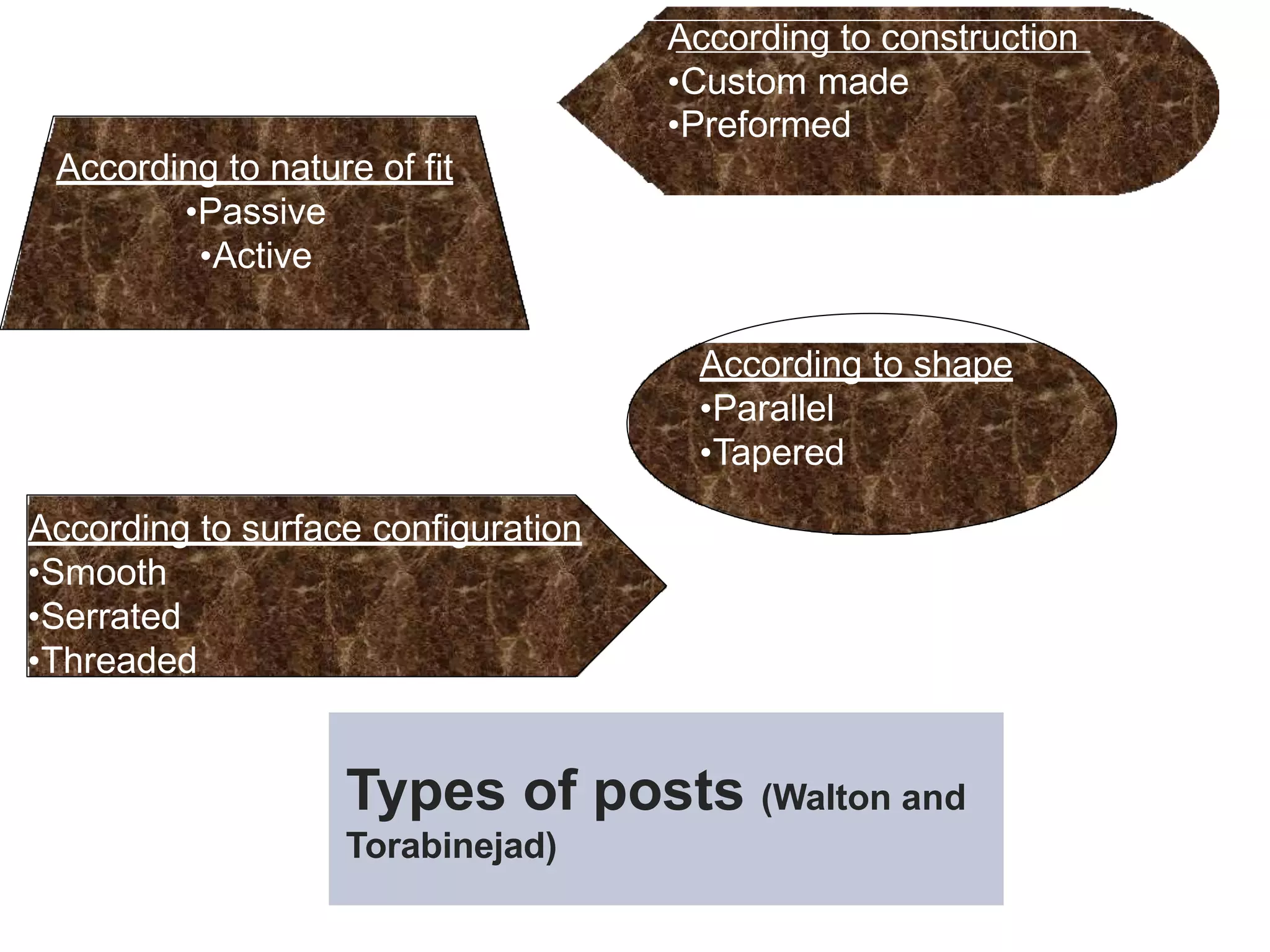 According to construction
•Custom made
•Preformed

According to nature of fit
•Passive
•Active

According to shape
•Parallel
•Tapered

According to surface configuration
•Smooth
•Serrated
•Threaded

Types of posts (Walton and Torabinejad)